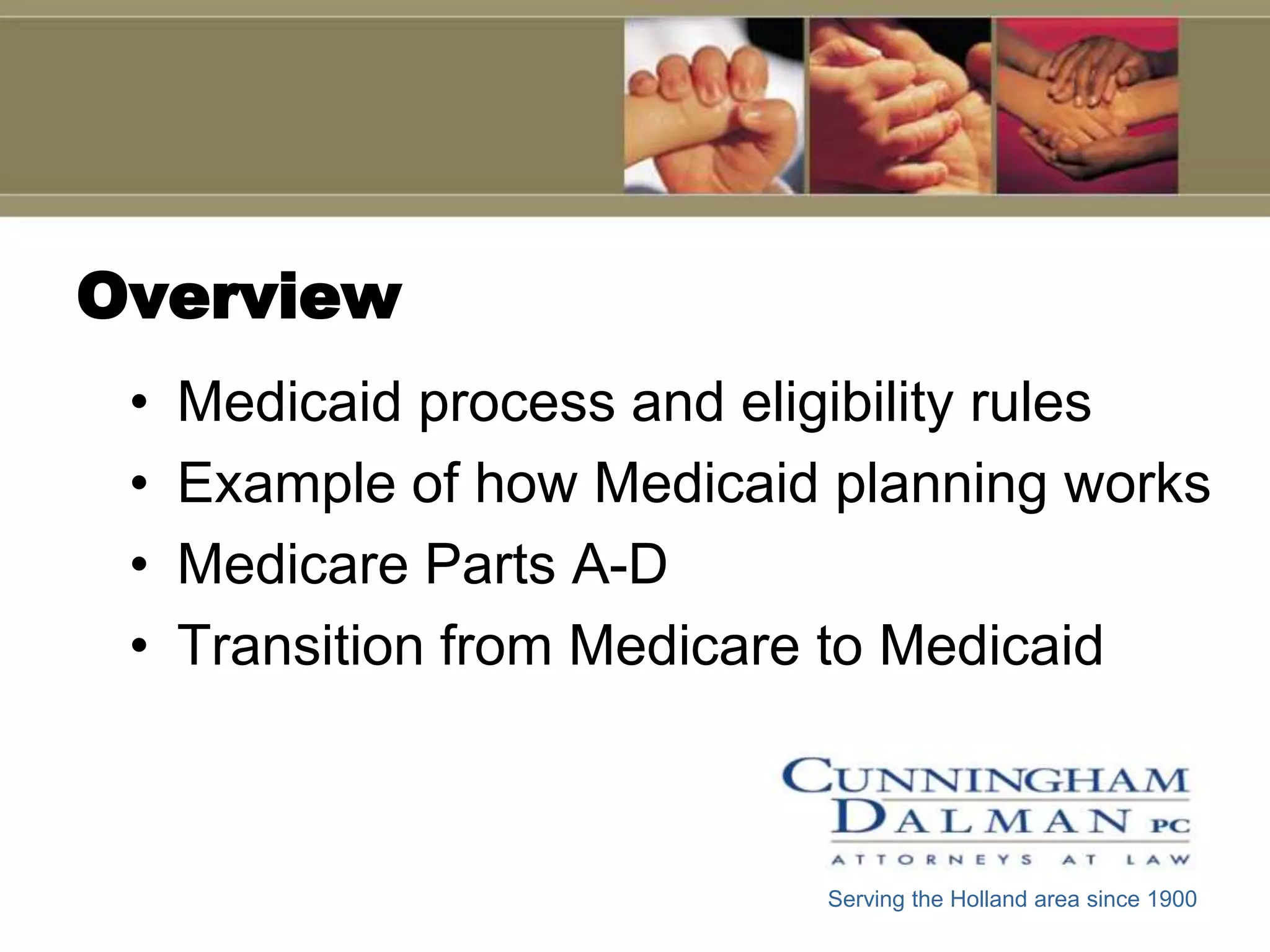 Overview

• Medicaid process and eligibility rules
• Example of how Medicaid planning works
• Medicare Parts A-D
• Transition from Medicare to Medicaid

CUNNINGHAM
DALMAN PC
ATTORNEYS AT LAW

Serving the Holland area since 1900